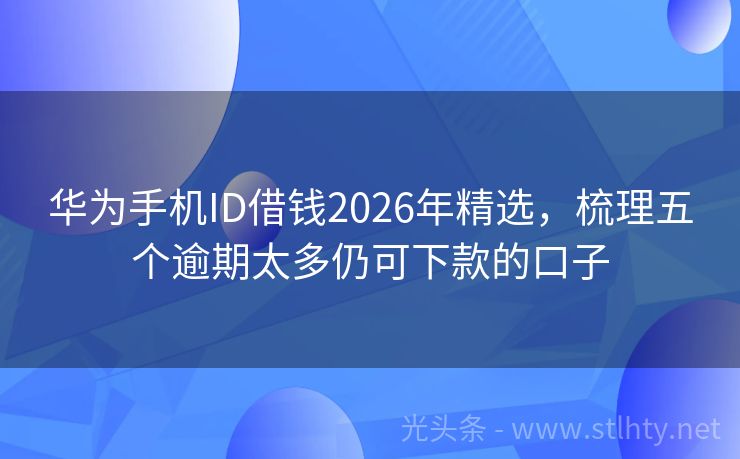 华为手机ID借钱2026年精选，梳理五个逾期太多仍可下款的口子

光头条 - www.stlhty.net